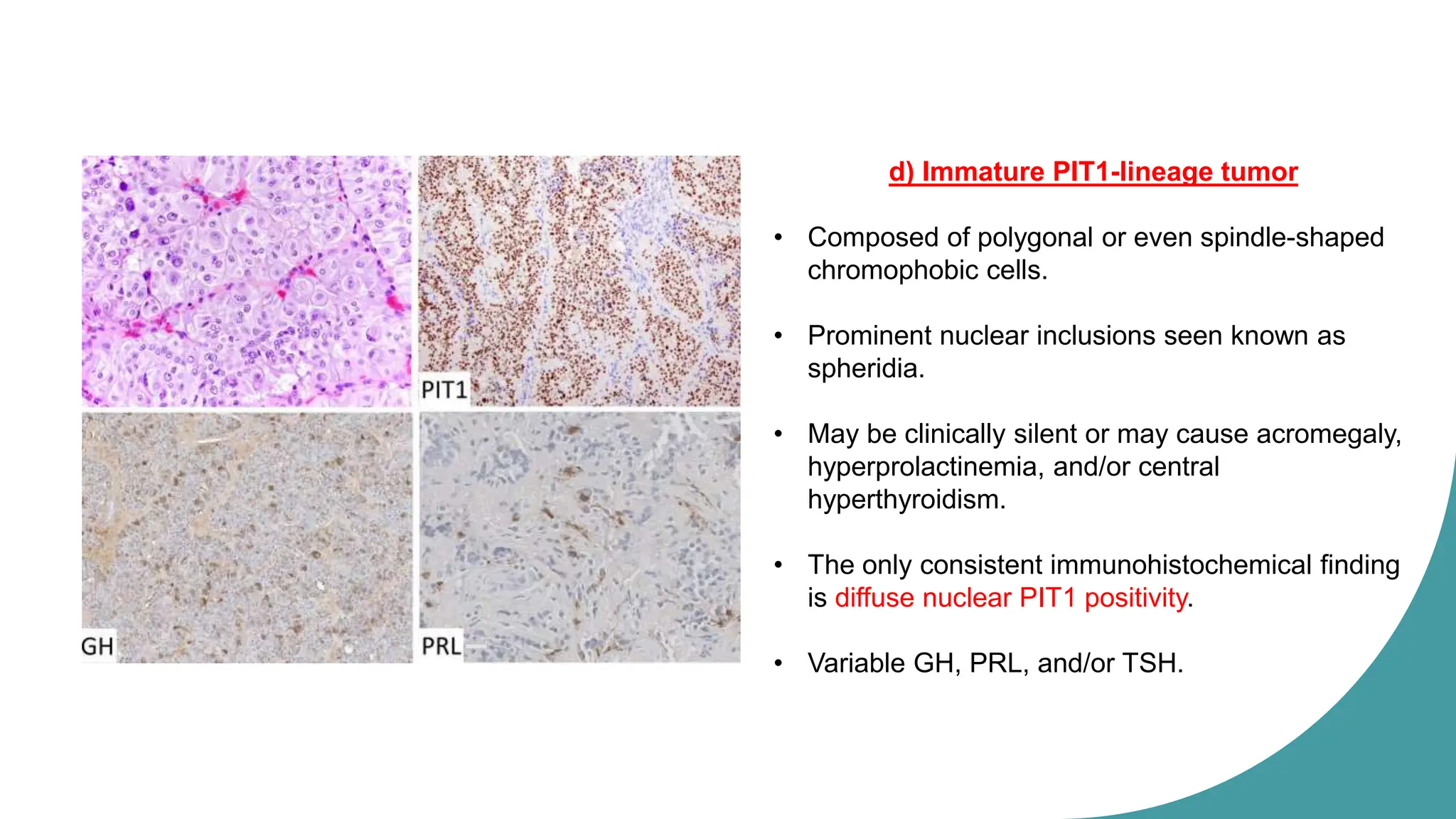 PIT1

GH

PRL

d) Immature PIT1-lineage tumor

• Composed of polygonal or even spindle-shaped chromophobic cells.

• Prominent nuclear inclusions seen known as spheridia.

• May be clinically silent or may cause acromegaly, hyperprolactinemia, and/or central hyperthyroidism.

• The only consistent immunohistochemical finding is diffuse nuclear PIT1 positivity.

• Variable GH, PRL, and/or TSH.